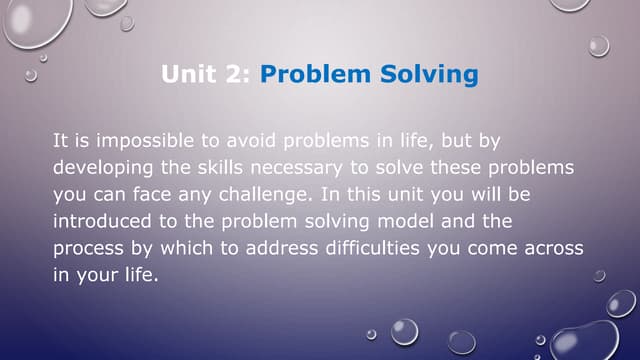 Unit 2: Problem Solving

It is impossible to avoid problems in life, but by developing the skills necessary to solve these problems you can face any challenge. In this unit you will be introduced to the problem solving model and the process by which to address difficulties you come across in your life.